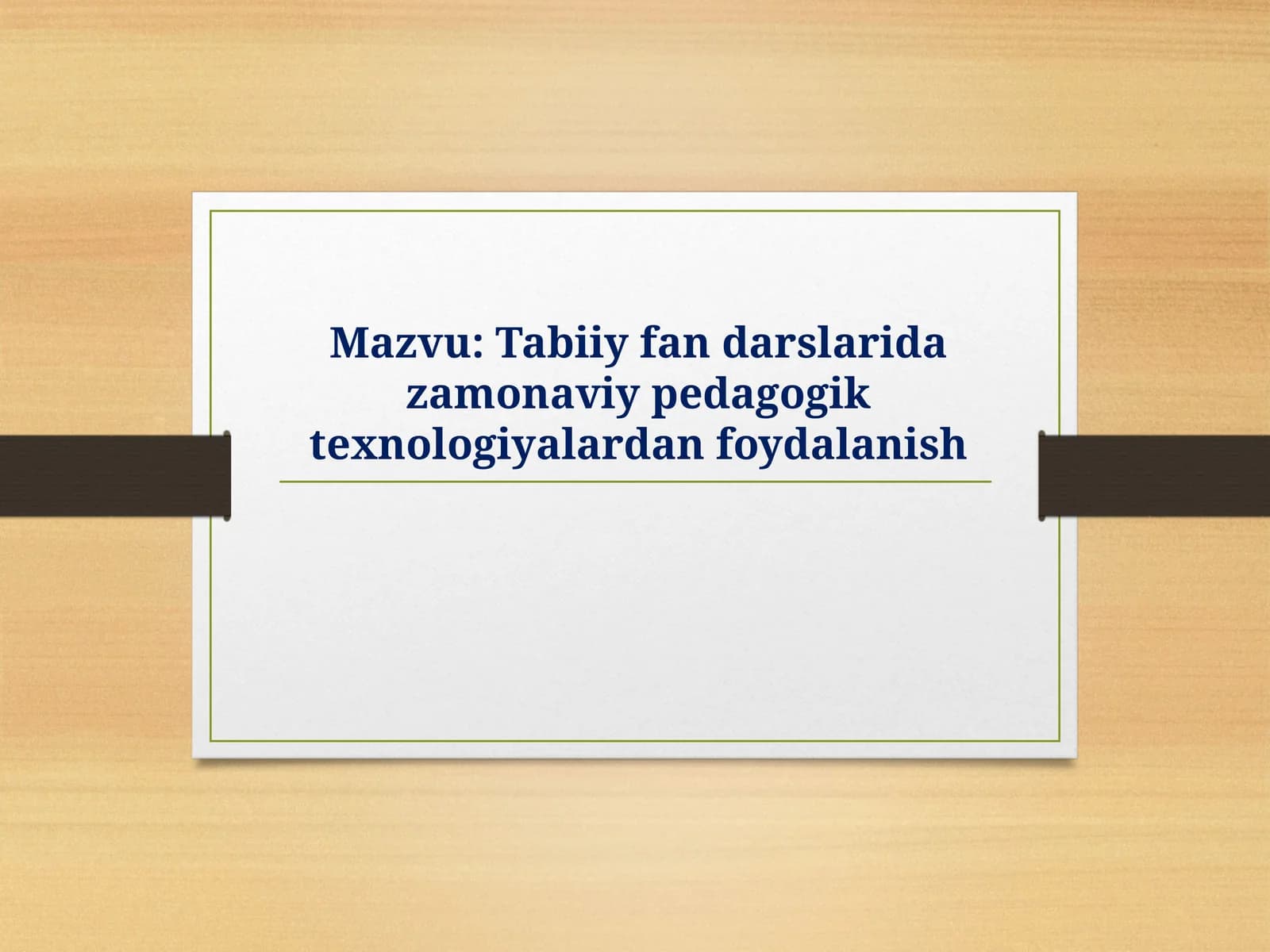 Mazvu: Tabiiy fan darslarida zamonaviy pedagogik texnologiyalardan foydalanish